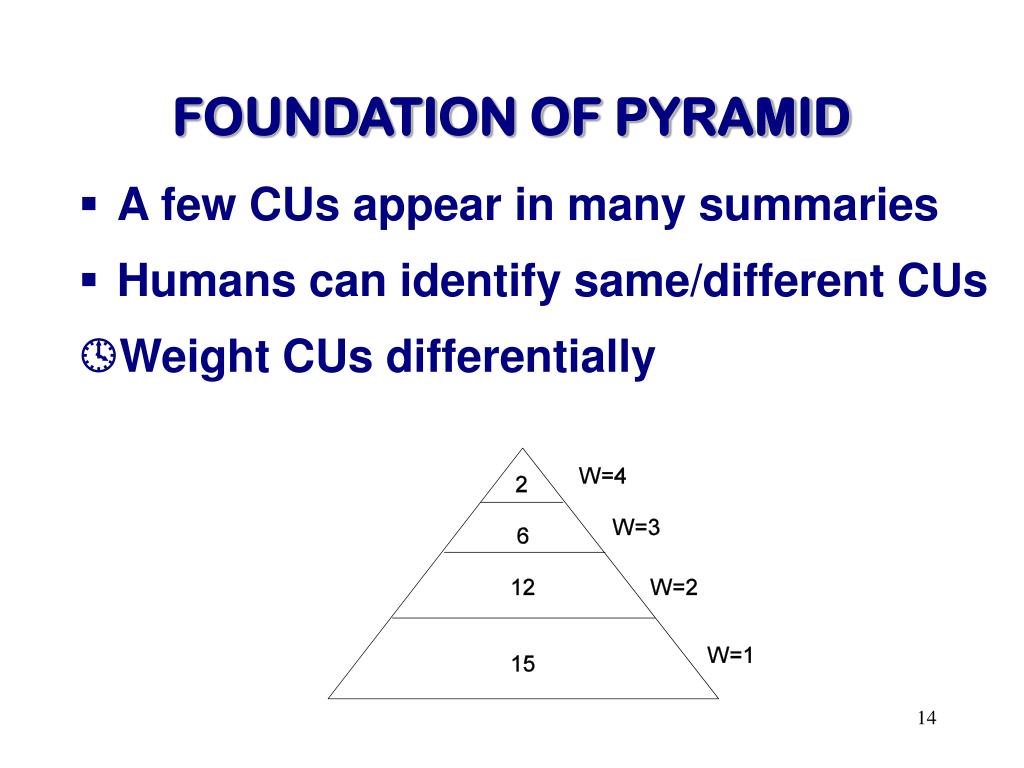 FOUNDATION OF PYRAMID

▪ A few CUs appear in many summaries
▪ Humans can identify same/different CUs
Weight CUs differentially

2
W=4
6
W=3
12
W=2
15
W=1

14